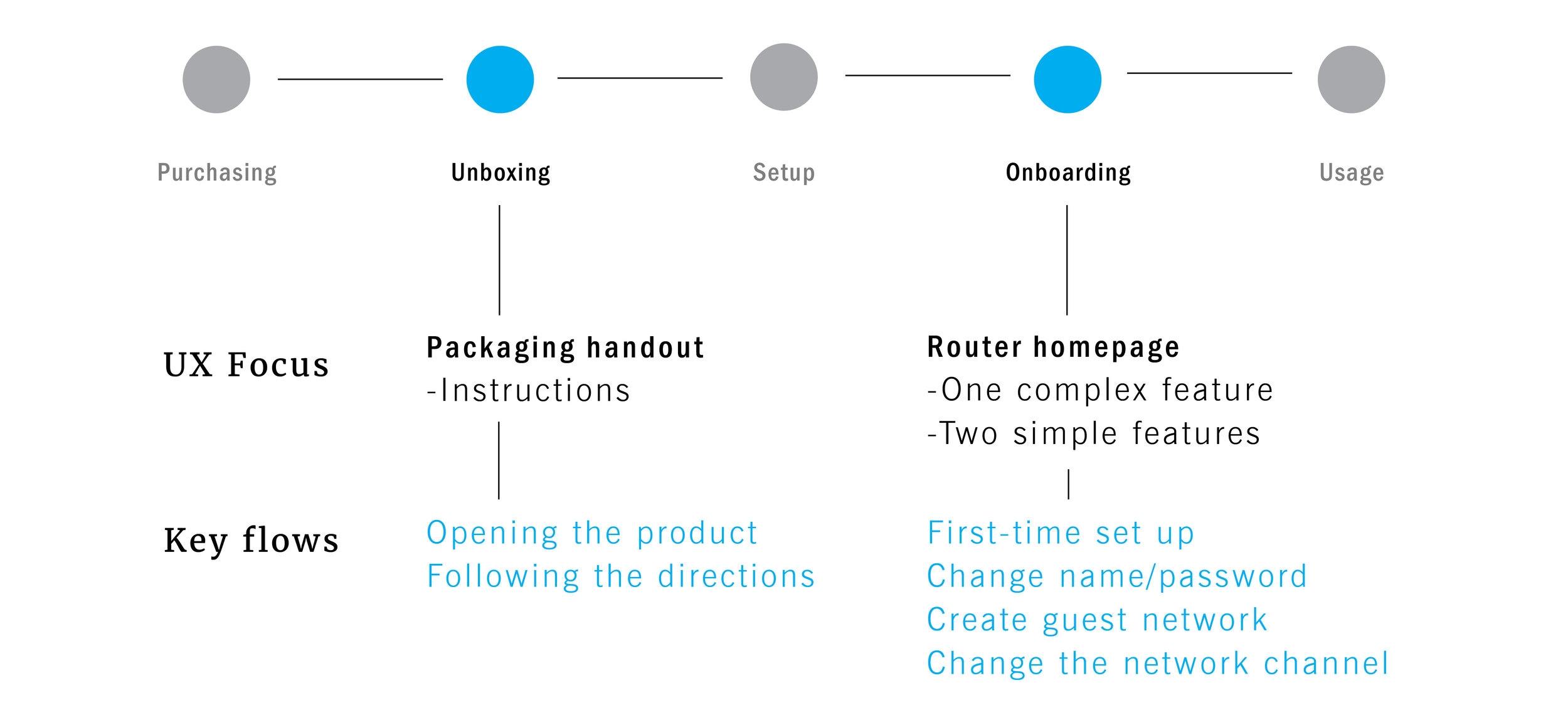 Purchasing

Unboxing

Setup

Onboarding

Usage

UX Focus

Packaging handout
-Instructions

Router homepage
-One complex feature
-Two simple features

Key flows

Opening the product
Following the directions

First-time set up
Change name/password
Create guest network
Change the network channel